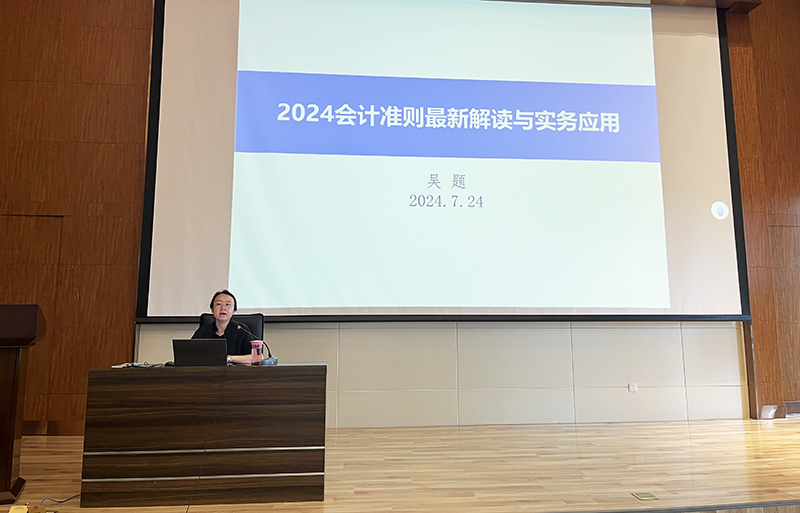 2024会计准则最新解读与实务应用

吴 题
2024.7.24